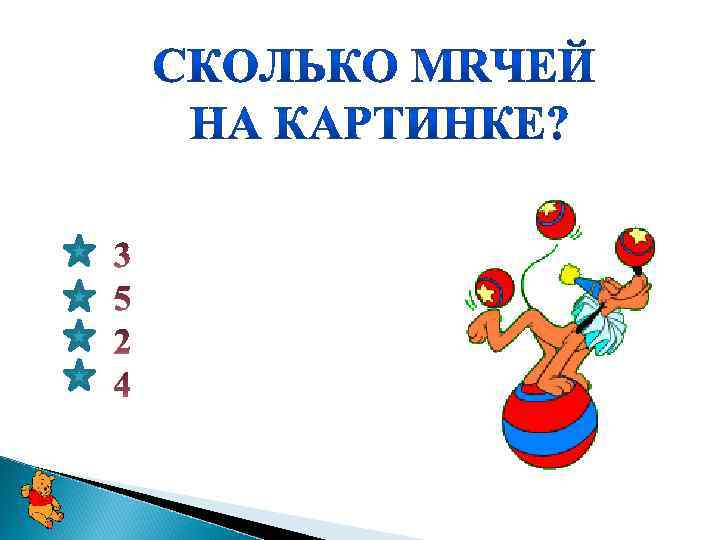 СКОЛЬКО МRЧЕЙ НА КАРТИНКЕ?

3
5
2
4